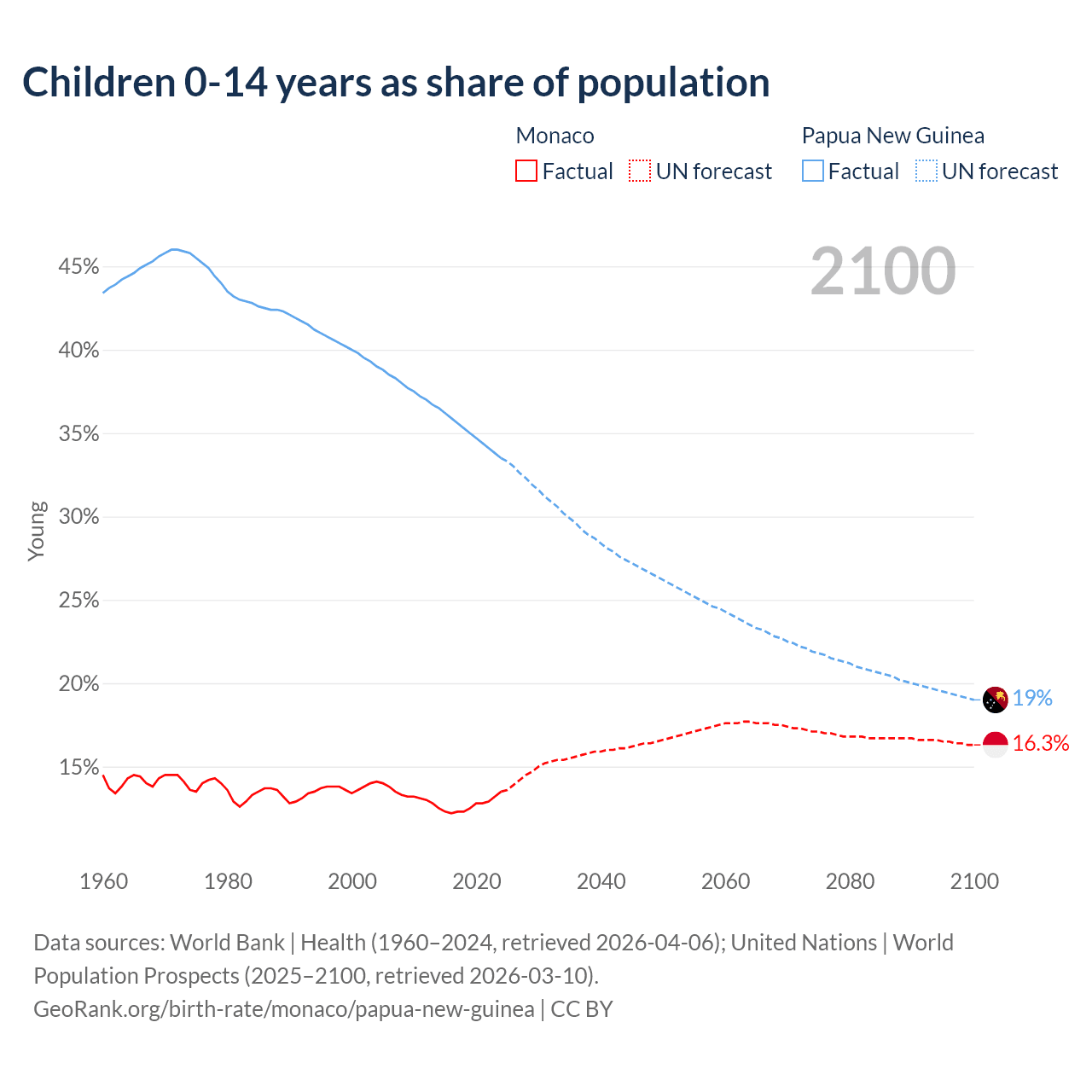 Children 0-14 years as share of population

Monaco
Factual UN forecast

Papua New Guinea
Factual UN forecast

2100

45%
40%
35%
30%
25%
20%
15%

Young

19%
16.3%

1960 1980 2000 2020 2040 2060 2080 2100

Data sources: World Bank | Health (1960–2024, retrieved 2026-04-06); United Nations | World Population Prospects (2025–2100, retrieved 2026-03-10).
GeoRank.org/birth-rate/monaco/papua-new-guinea | CC BY